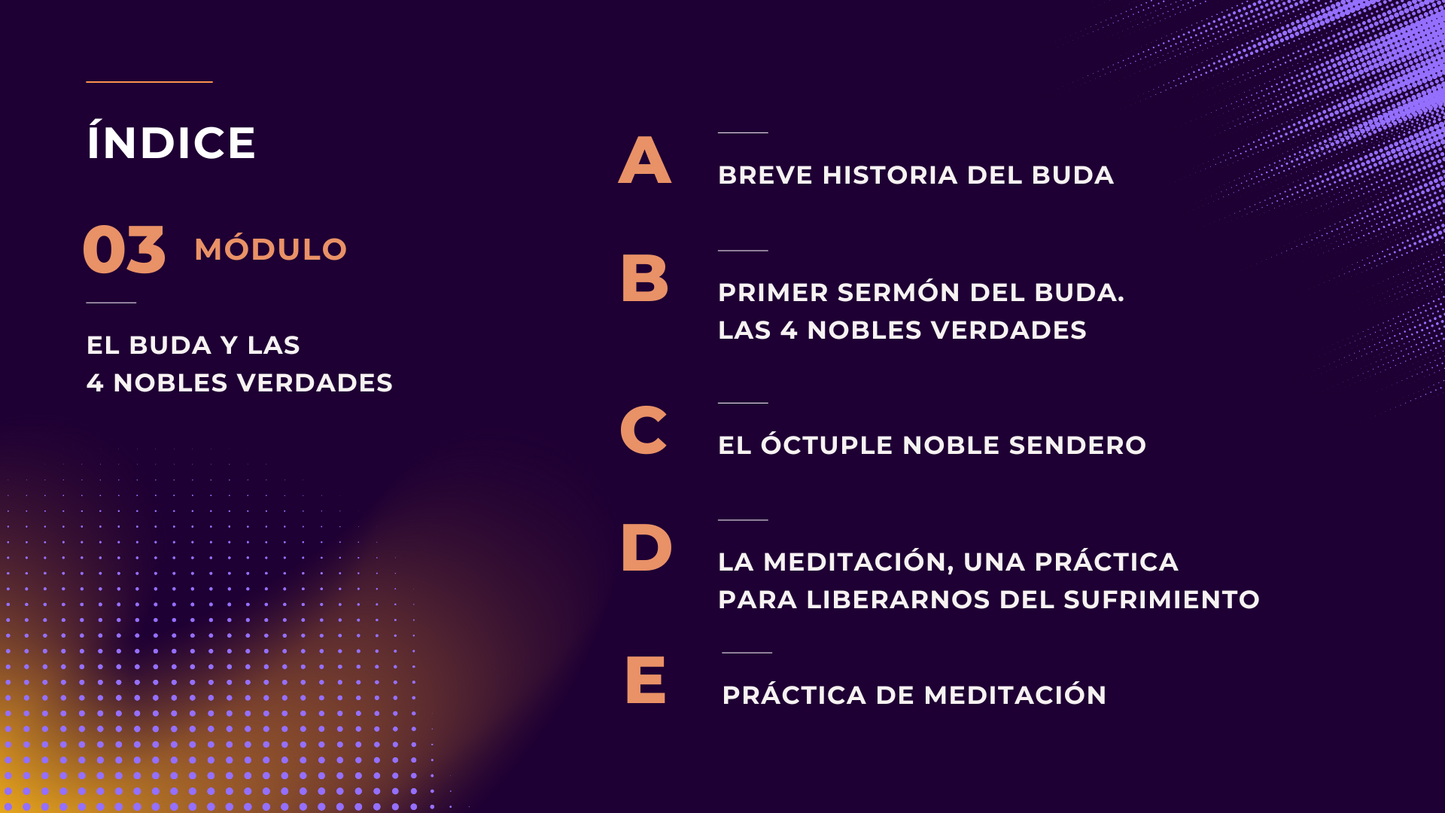 ÍNDICE

03 MÓDULO

EL BUDA Y LAS
4 NOBLES VERDADES

A BREVE HISTORIA DEL BUDA

B PRIMER SERMÓN DEL BUDA.
LAS 4 NOBLES VERDADES

C EL ÓCTUPLE NOBLE SENDERO

D LA MEDITACIÓN, UNA PRÁCTICA
PARA LIBERARNOS DEL SUFRIMIENTO

E PRÁCTICA DE MEDITACIÓN